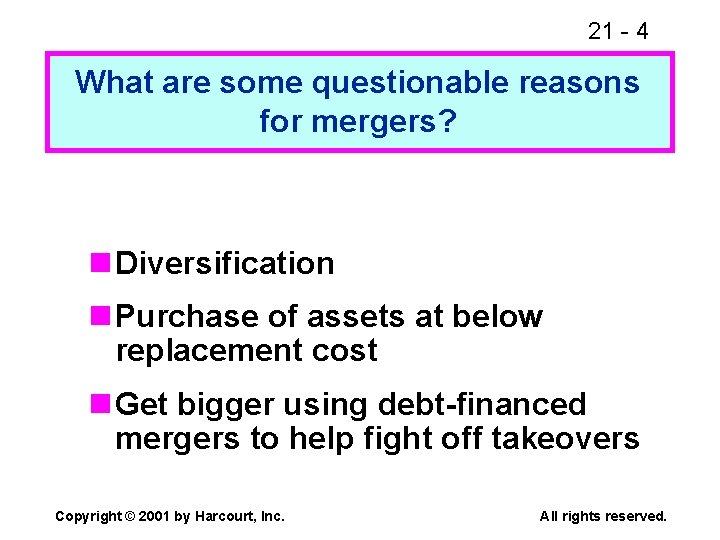 21 - 4

What are some questionable reasons for mergers?

Diversification

Purchase of assets at below replacement cost

Get bigger using debt-financed mergers to help fight off takeovers

Copyright © 2001 by Harcourt, Inc.

All rights reserved.